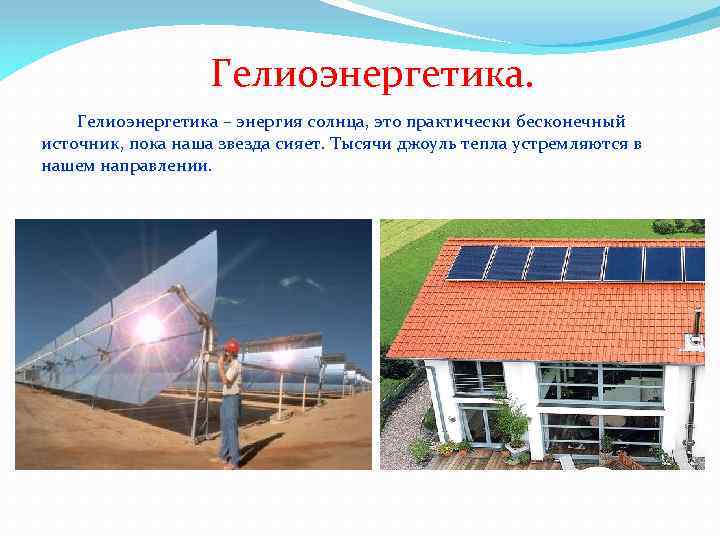 Гелиоэнергетика.

Гелиоэнергетика – энергия солнца, это практически бесконечный источник, пока наша звезда сияет. Тысячи джоуль тепла устремляются в нашем направлении.